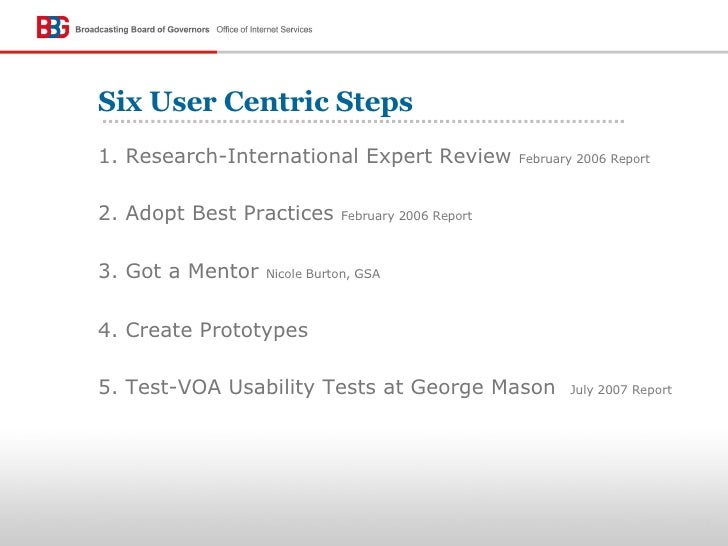 BBG Broadcasting Board of Governors Office of Internet Services

Six User Centric Steps

1. Research-International Expert Review February 2006 Report

2. Adopt Best Practices February 2006 Report

3. Got a Mentor Nicole Burton, GSA

4. Create Prototypes

5. Test-VOA Usability Tests at George Mason July 2007 Report